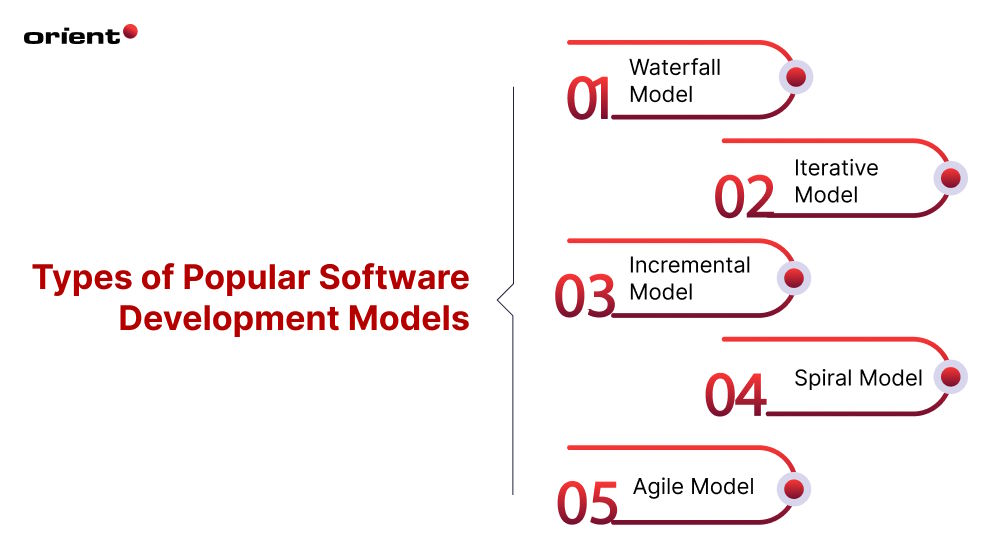 orient

Types of Popular Software Development Models

01 Waterfall Model

02 Iterative Model

03 Incremental Model

04 Spiral Model

05 Agile Model